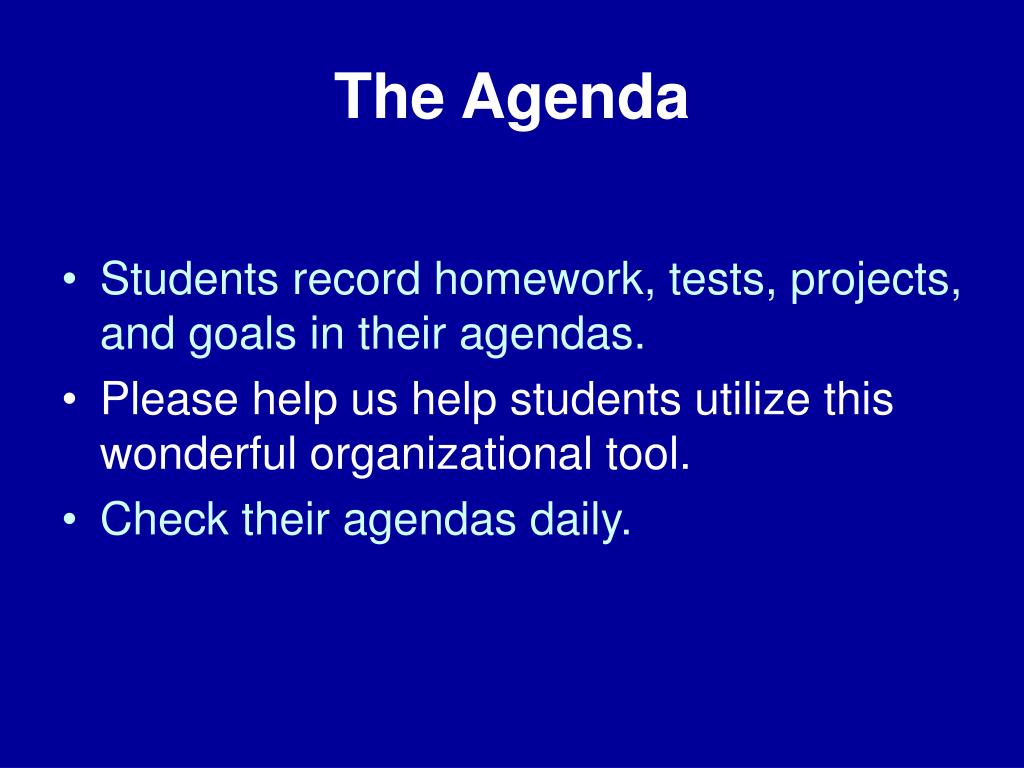 The Agenda

• Students record homework, tests, projects, and goals in their agendas.
• Please help us help students utilize this wonderful organizational tool.
• Check their agendas daily.